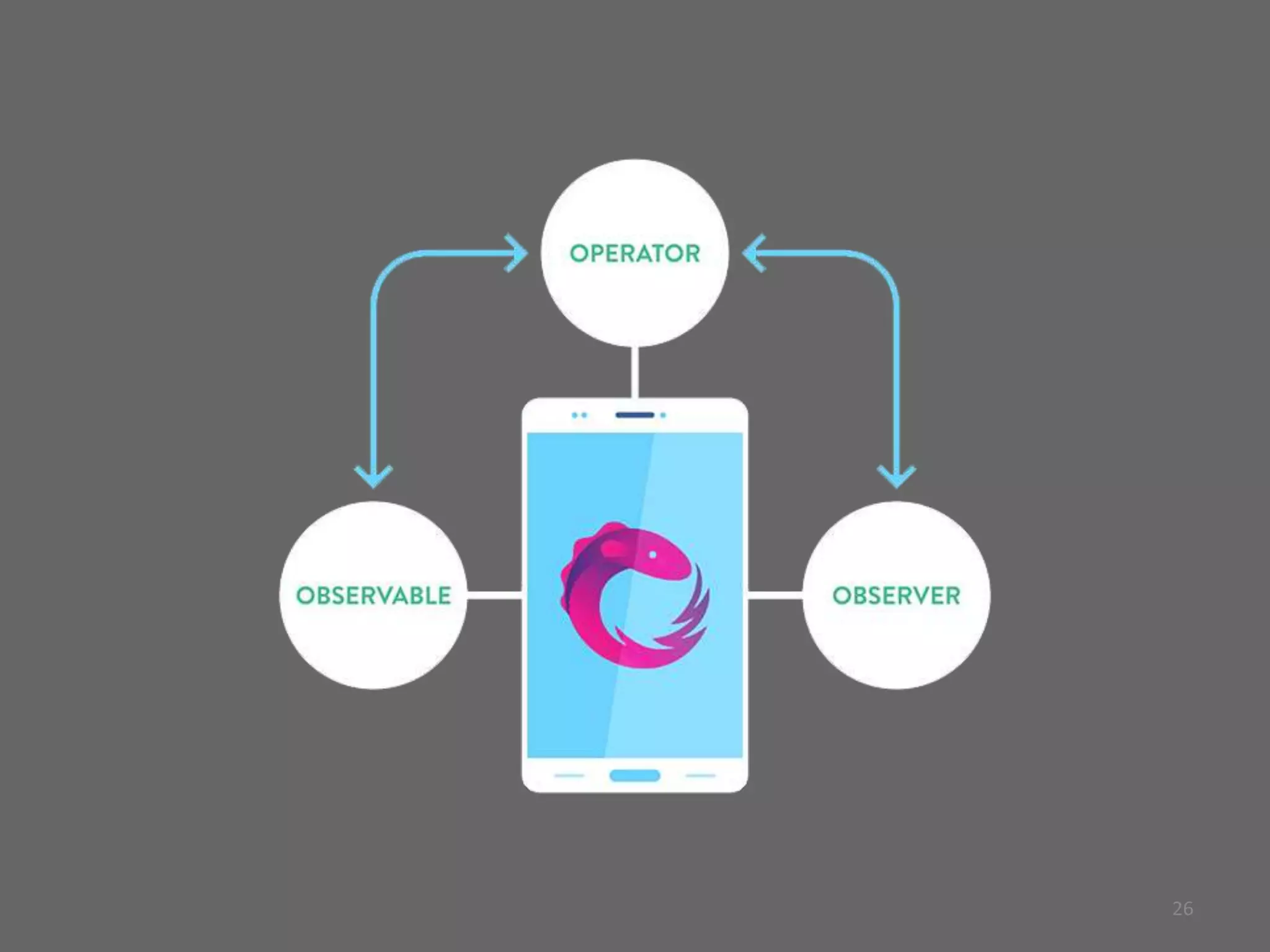 OPERATOR

OBSERVABLE

OBSERVER

26